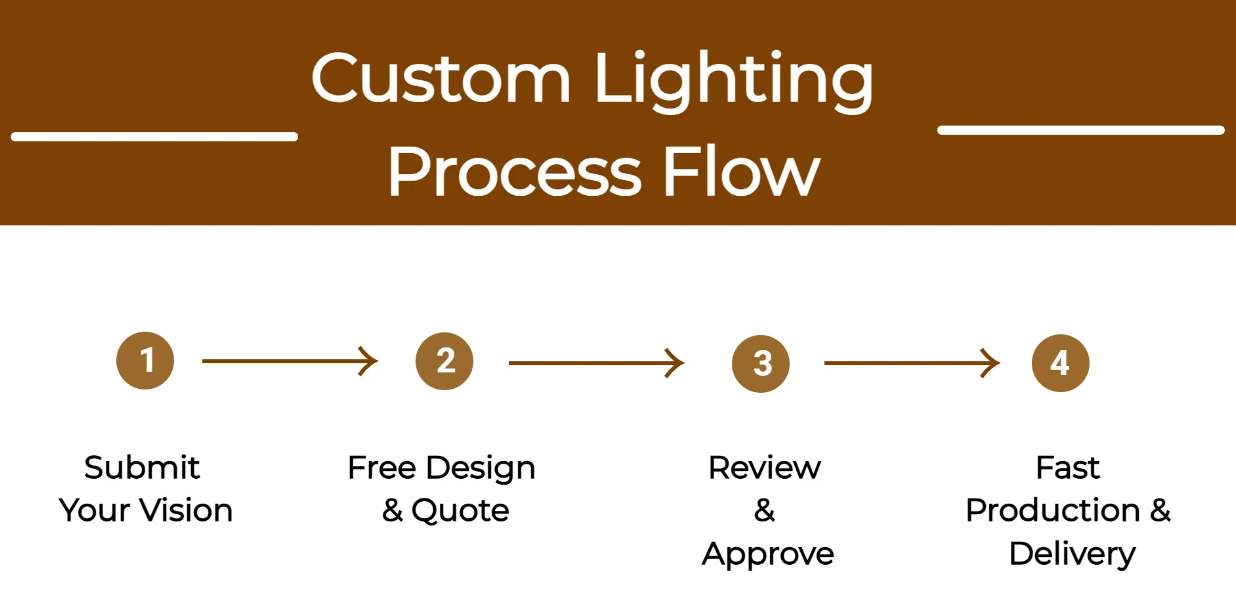 Custom Lighting Process Flow

1

2

3

4

Submit Your Vision

Free Design & Quote

Review & Approve

Fast Production & Delivery